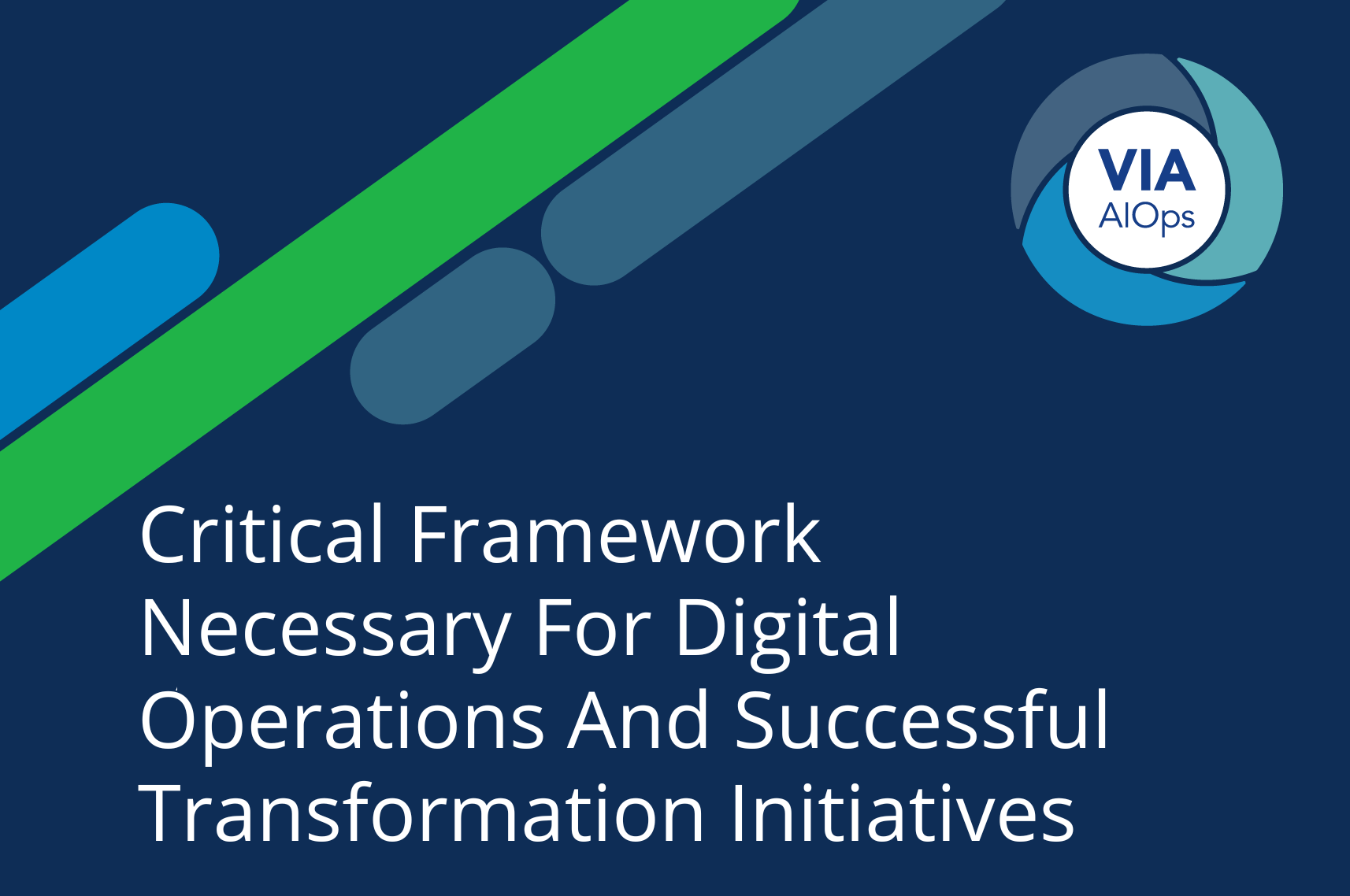 VIA
AIOps

Critical Framework Necessary For Digital Operations And Successful Transformation Initiatives